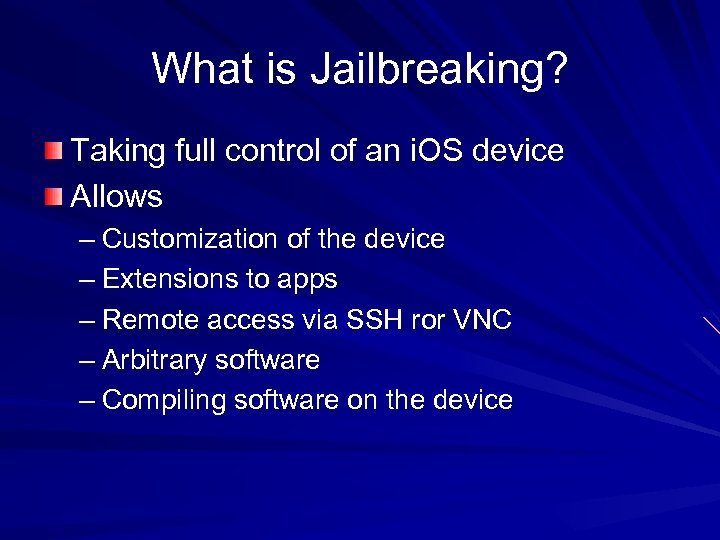 What is Jailbreaking?

Taking full control of an iOS device

Allows

– Customization of the device

– Extensions to apps

– Remote access via SSH ror VNC

– Arbitrary software

– Compiling software on the device